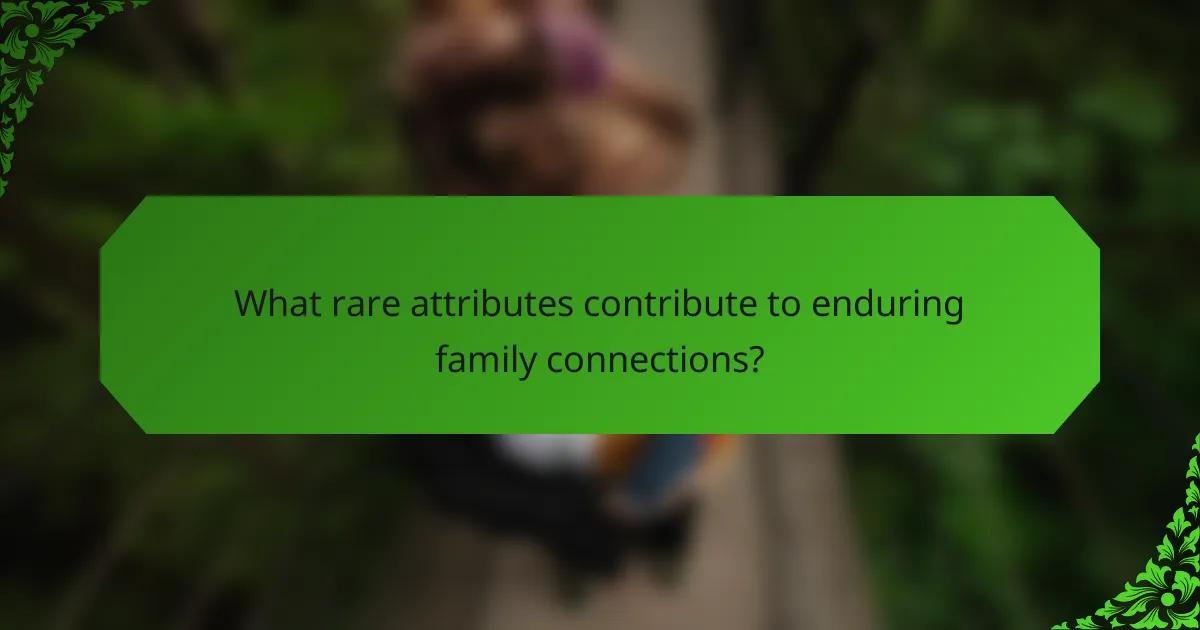 What rare attributes contribute to enduring family connections?